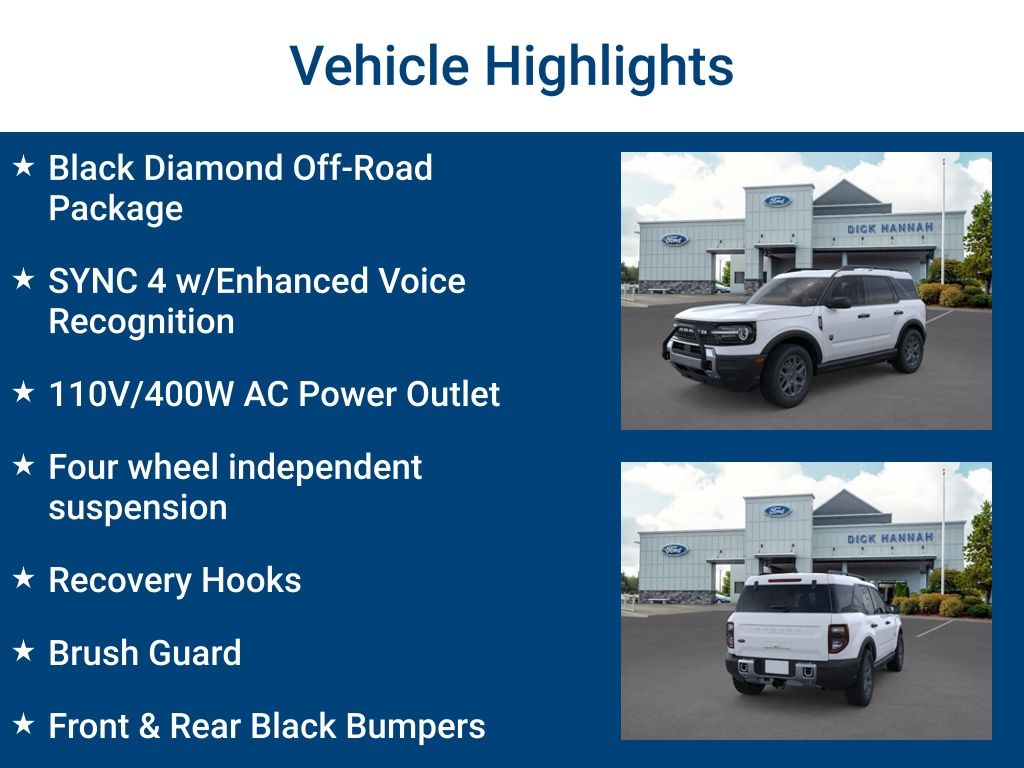 Vehicle Highlights

★ Black Diamond Off-Road Package

★ SYNC 4 w/Enhanced Voice Recognition

★ 110V/400W AC Power Outlet

★ Four wheel independent suspension

★ Recovery Hooks

★ Brush Guard

★ Front & Rear Black Bumpers

Ford

Ford

DICK HANNAH

Ford

Ford

DICK HANNAH